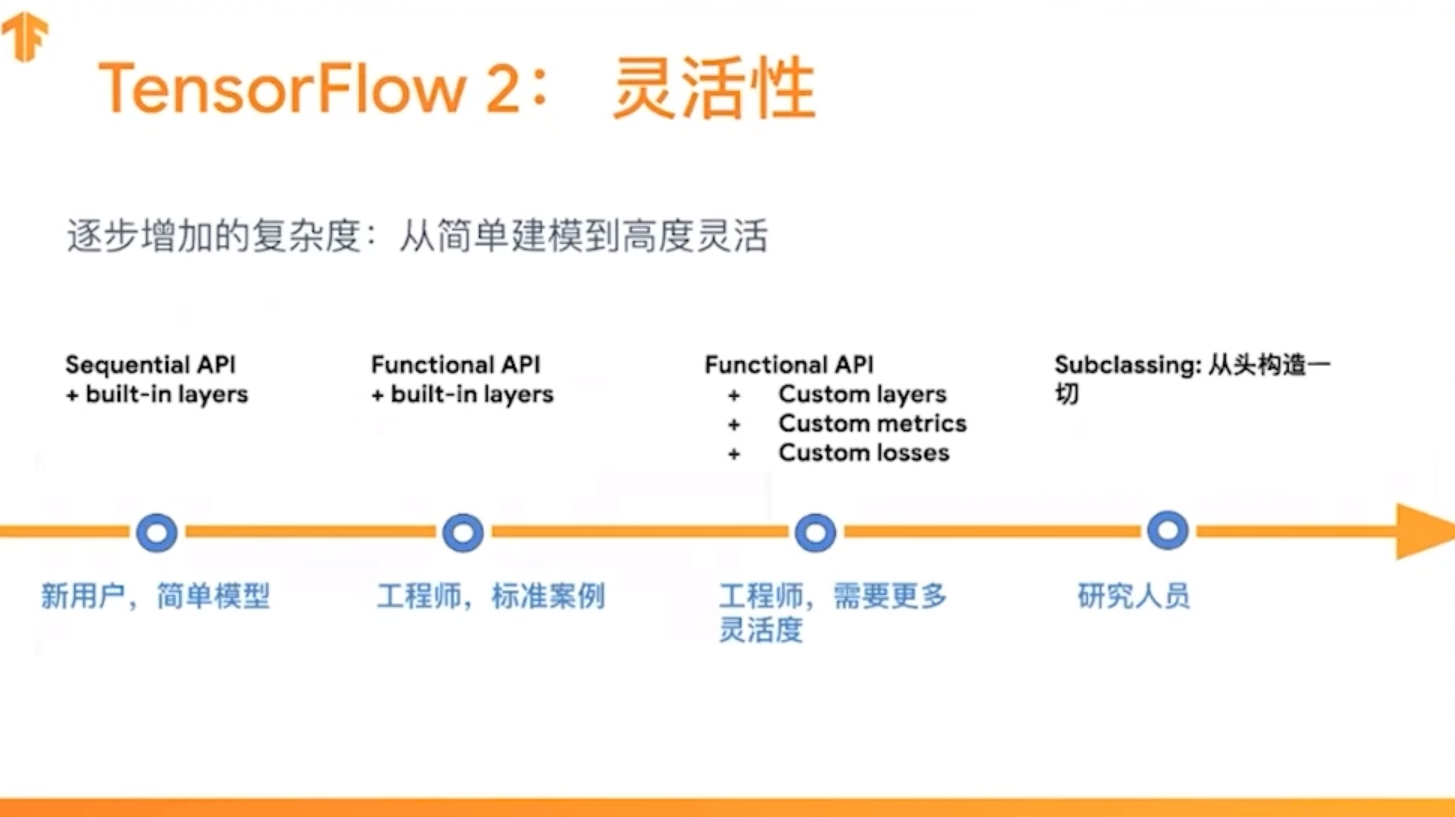 TensorFlow 2： 灵活性

逐步增加的复杂度：从简单建模到高度灵活

Sequential API
+ built-in layers

Functional API
+ built-in layers

Functional API
+ Custom layers
+ Custom metrics
+ Custom losses

Subclassing: 从头构造一切

新用户，简单模型

工程师，标准案例

工程师，需要更多灵活度

研究人员